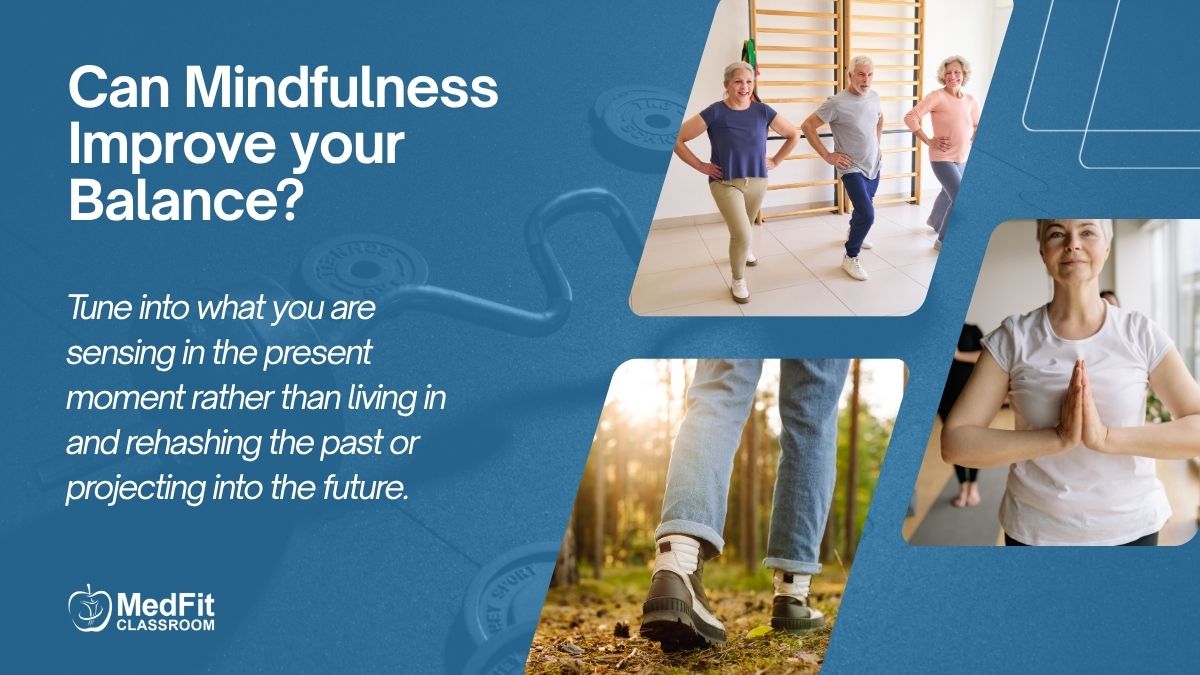 Can Mindfulness Improve your Balance?

Tune into what you are sensing in the present moment rather than living in and rehashing the past or projecting into the future.

MedFit CLASSROOM